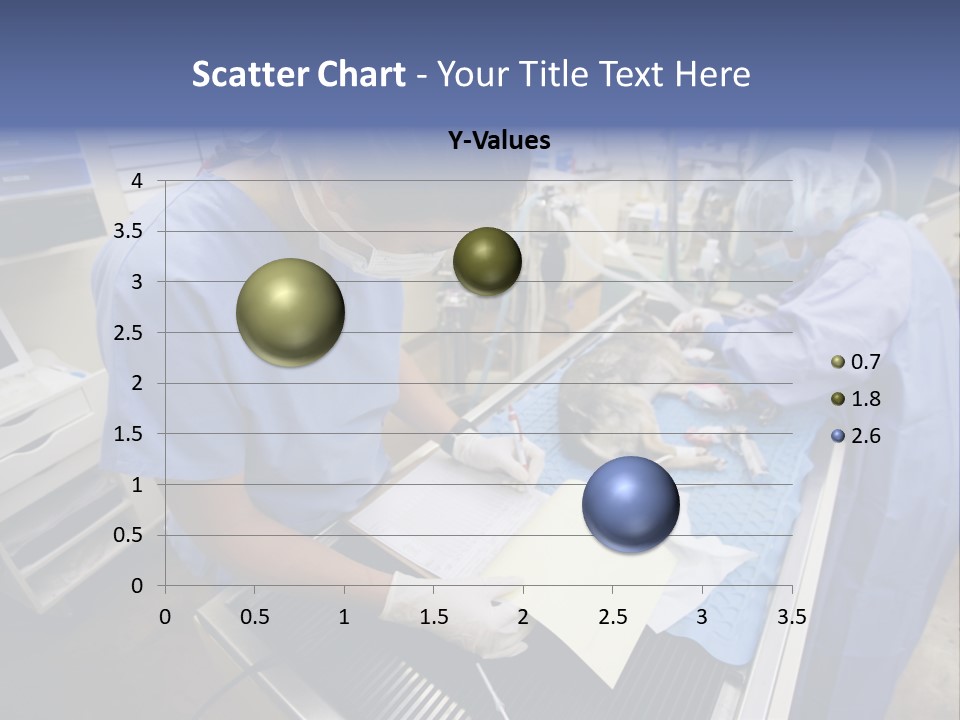 Scatter Chart - Your Title Text Here

Y-Values

4
3.5
3
2.5
2
1.5
1
0.5
0

0 0.5 1 1.5 2 2.5 3 3.5

0.7
1.8
2.6